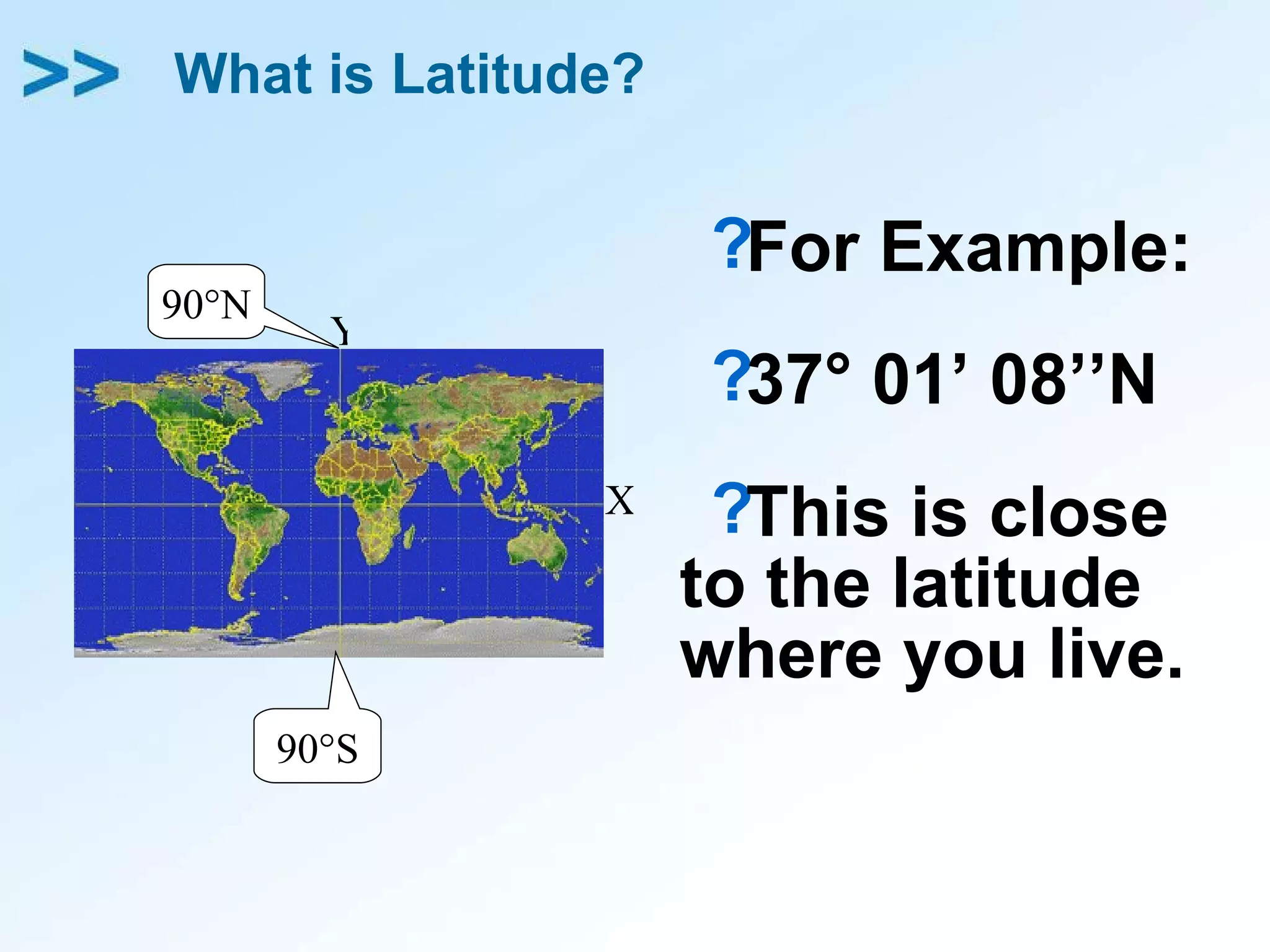 >> What is Latitude?

90°N

Y

X

90°S

?For Example:

?37° 01’ 08’’N

?This is close to the latitude where you live.